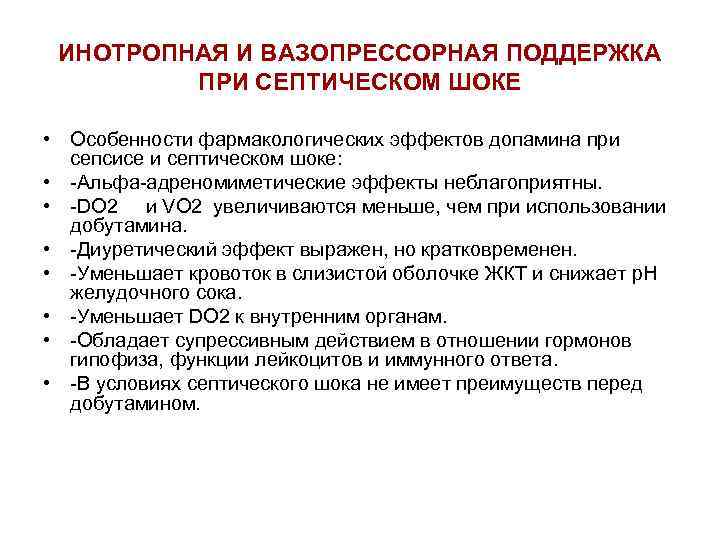 ИНОТРОПНАЯ И ВАЗОПРЕССОРНАЯ ПОДДЕРЖКА ПРИ СЕПТИЧЕСКОМ ШОКЕ

• Особенности фармакологических эффектов допамина при сепсисе и септическом шоке:
• -Альфа-адреномиметические эффекты неблагоприятны.
• -DO2 и VO2 увеличиваются меньше, чем при использовании добутамина.
• -Диуретический эффект выражен, но кратковременен.
• -Уменьшает кровоток в слизистой оболочке ЖКТ и снижает pH желудочного сока.
• -Уменьшает DO2 к внутренним органам.
• -Обладает супрессивным действием в отношении гормонов гипофиза, функции лейкоцитов и иммунного ответа.
• -В условиях септического шока не имеет преимуществ перед добутамином.